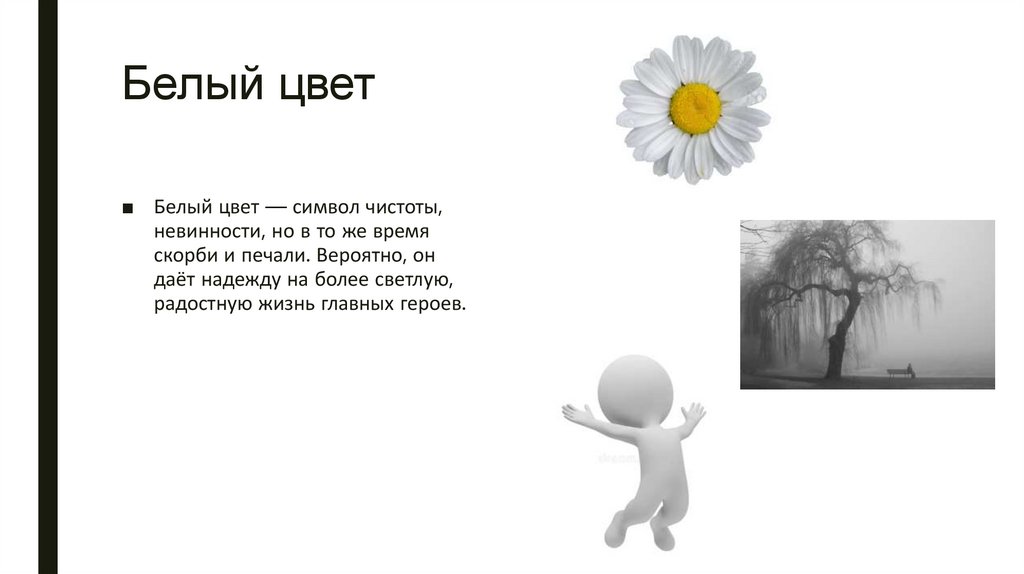 Белый цвет

■ Белый цвет — символ чистоты, невинности, но в то же время скорби и печали. Вероятно, он даёт надежду на более светлую, радостную жизнь главных героев.